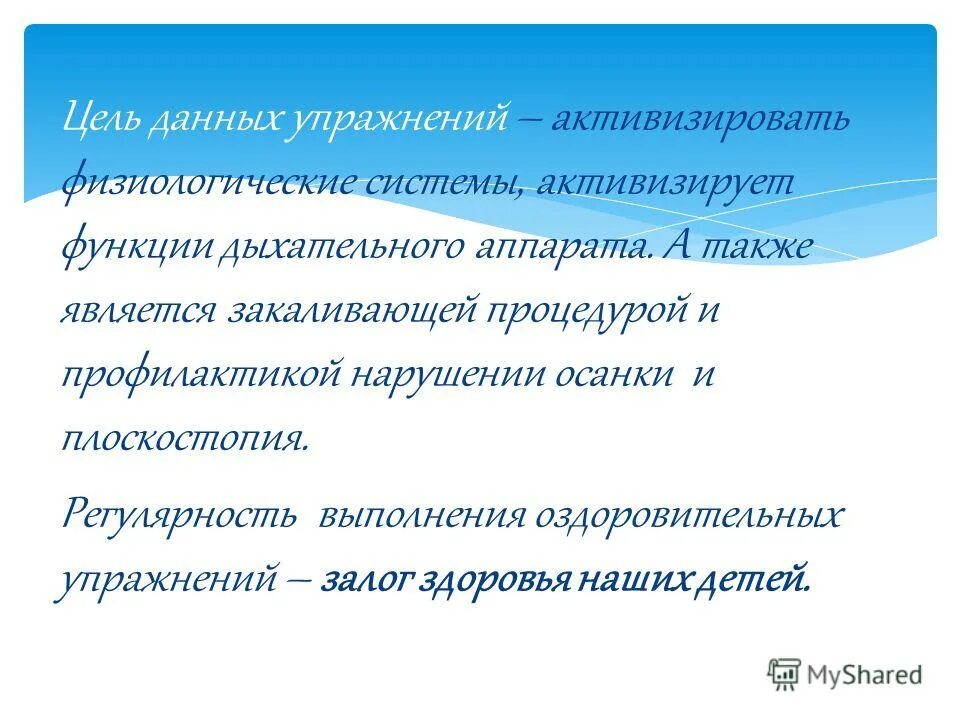 Цель данных упражнений – активизировать физиологические системы, активизирует функции дыхательного аппарата. А также является закаливающей процедурой и профилактикой нарушении осанки и плоскостопия.

Регулярность выполнения оздоровительных упражнений – залог здоровья наших детей.

MyShared